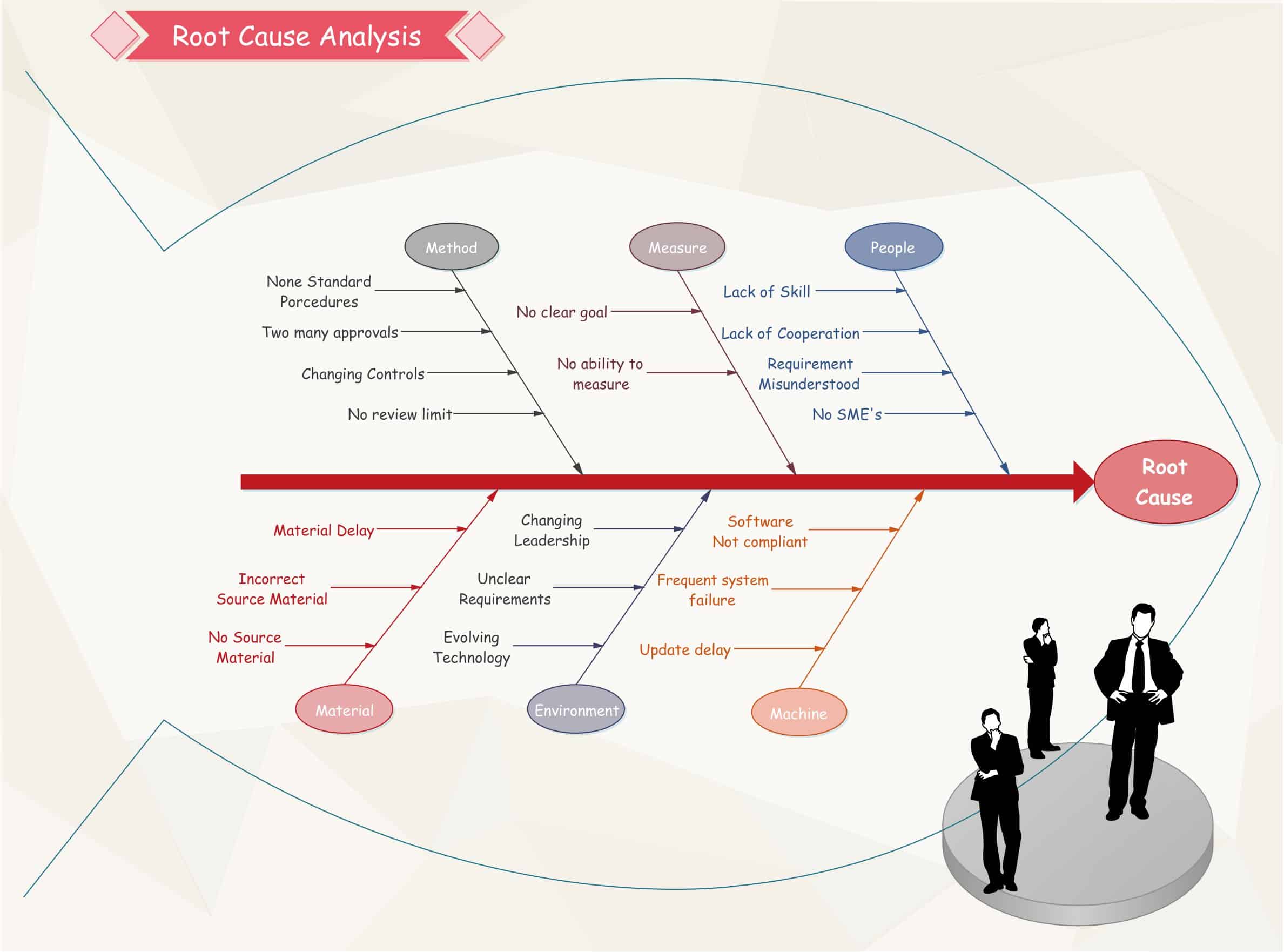 Root Cause Analysis

Method

None Standard Porcedures

Two many approvals

Changing Controls

No review limit

Measure

No clear goal

No ability to measure

People

Lack of Skill

Lack of Cooperation

Requirement Misunderstood

No SME's

Root Cause

Material Delay

Incorrect Source Material

No Source Material

Material

Changing Leadership

Unclear Requirements

Evolving Technology

Environment

Software Not compliant

Frequent system failure

Update delay

Machine